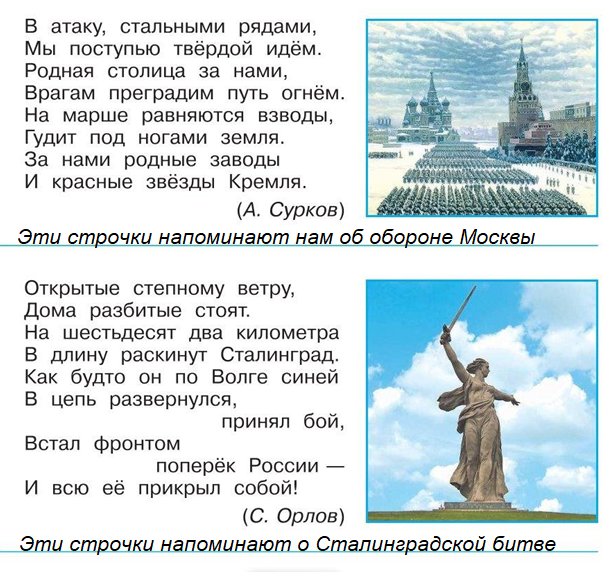 В атаку, стальными рядами,
Мы поступью твёрдой идём.
Родная столица за нами,
Врагам преградим путь огнём.
На марше равняются взводы,
Гудит под ногами земля.
За нами родные заводы
И красные звёзды Кремля.

(А. Сурков)

Эти строчки напоминают нам об обороне Москвы

Открытые степному ветру,
Дома разбитые стоят.
На шестьдесят два километра
В длину раскинут Сталинград.
Как будто он по Волге синей
В цепь развернулся,
принял бой,
Встал фронтом
поперёк России —
И всю её прикрыл собой!

(С. Орлов)

Эти строчки напоминают о Сталинградской битве